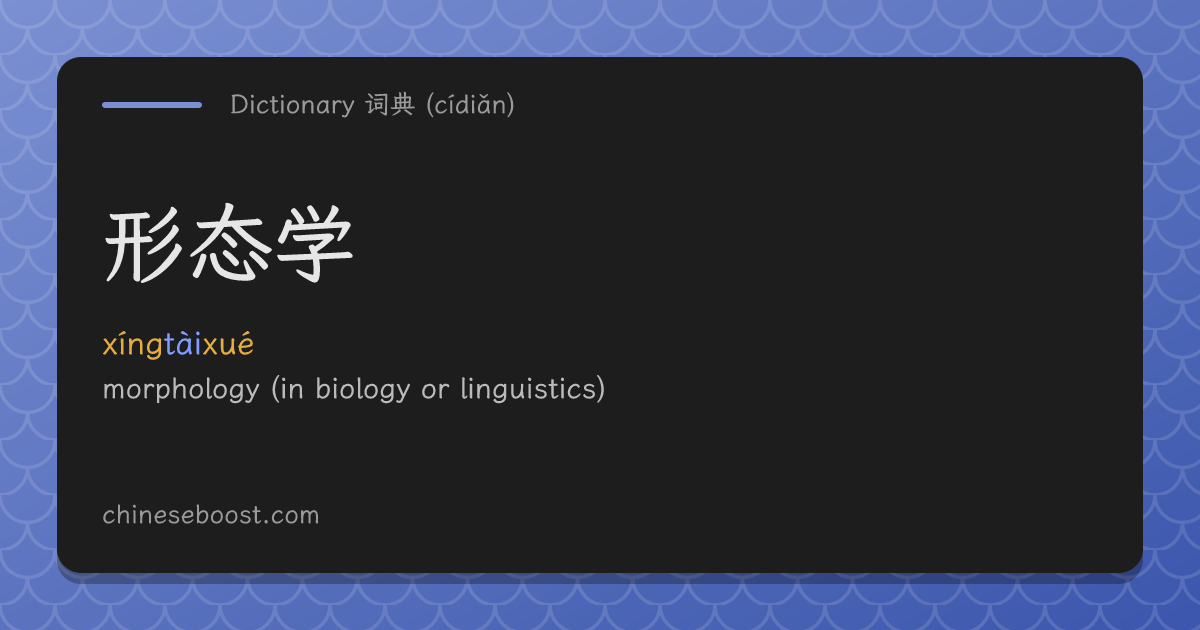 Dictionary 词典 (cídiǎn)

形态学

xíngtàixué

morphology (in biology or linguistics)

chineseboost.com